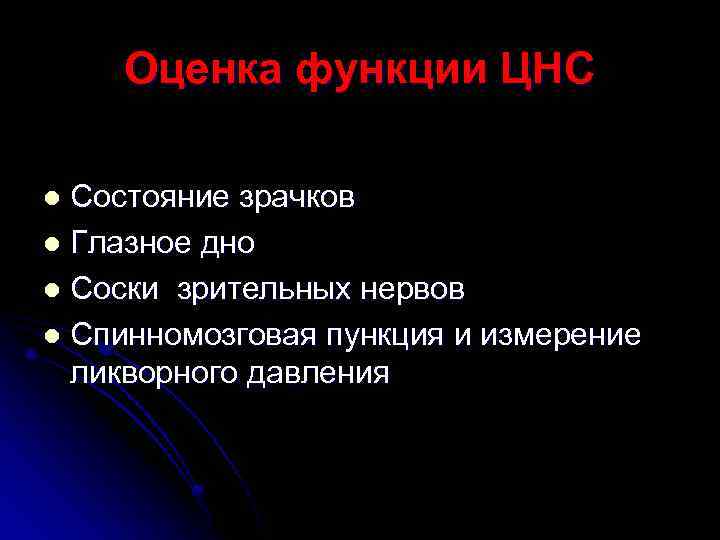 Оценка функции ЦНС

- Состояние зрачков
- Глазное дно
- Соски зрительных нервов
- Спинномозговая пункция и измерение ликворного давления